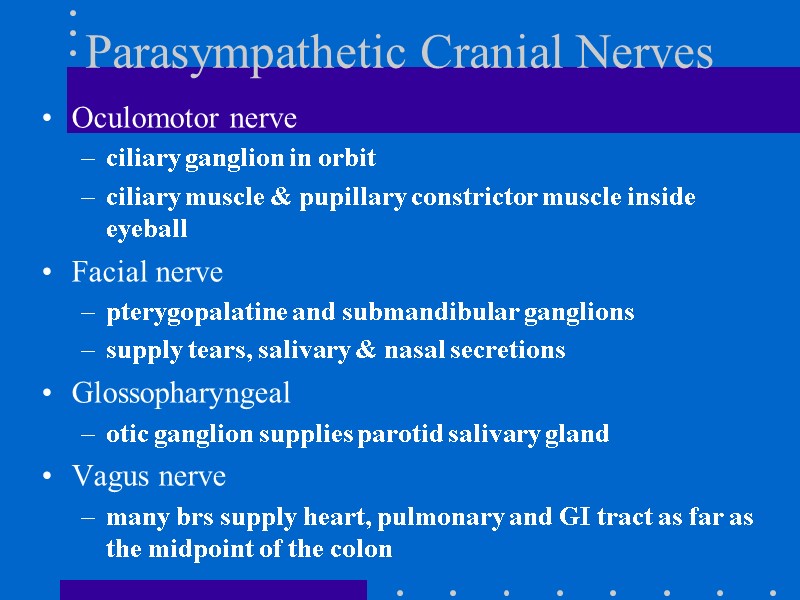 Parasympathetic Cranial Nerves

• Oculomotor nerve
– ciliary ganglion in orbit
– ciliary muscle & pupillary constrictor muscle inside eyeball
• Facial nerve
– pterygopalatine and submandibular ganglions
– supply tears, salivary & nasal secretions
• Glossopharyngeal
– otic ganglion supplies parotid salivary gland
• Vagus nerve
– many brs supply heart, pulmonary and GI tract as far as the midpoint of the colon